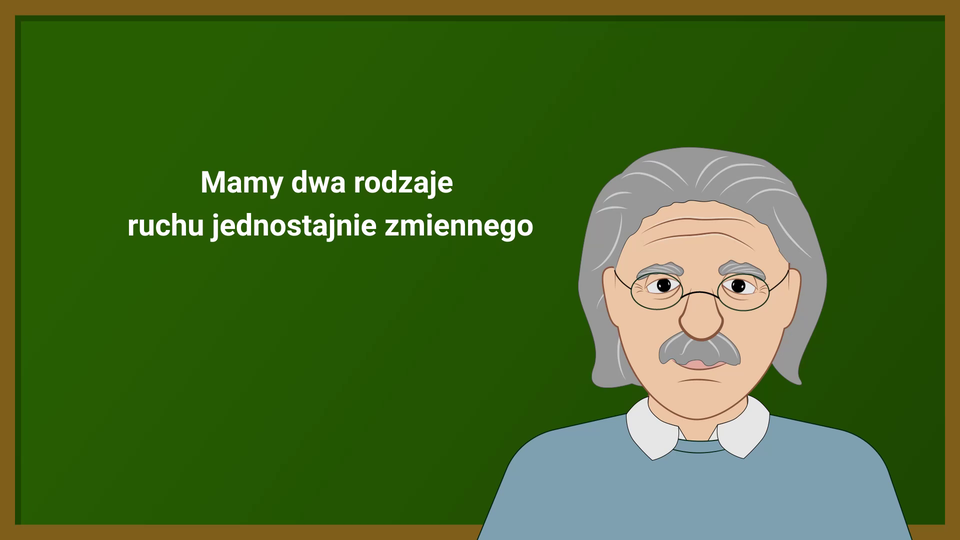 Mamy dwa rodzaje
ruchu jednostajnie zmiennego